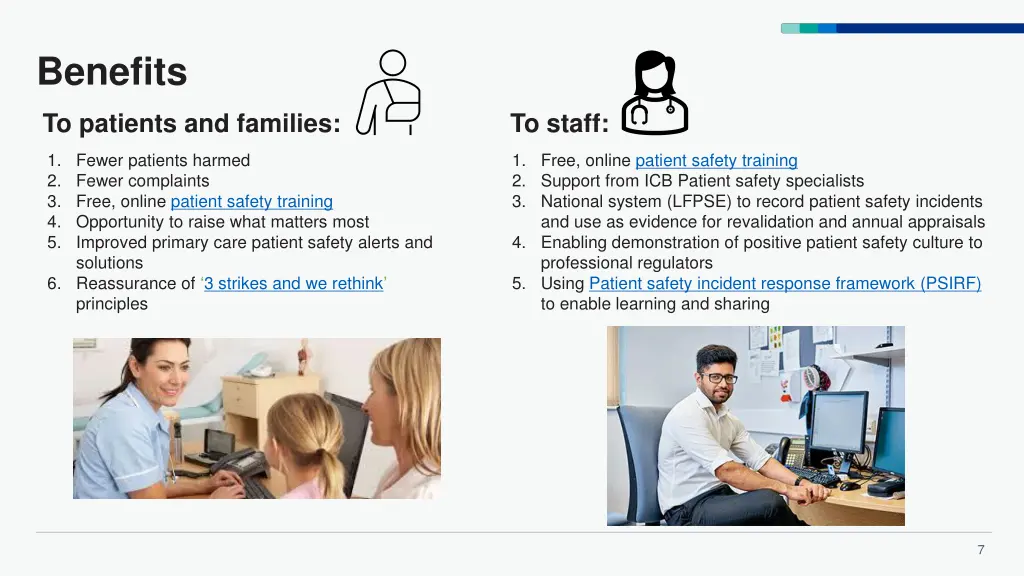 Benefits

To patients and families:

1. Fewer patients harmed
2. Fewer complaints
3. Free, online patient safety training
4. Opportunity to raise what matters most
5. Improved primary care patient safety alerts and solutions
6. Reassurance of '3 strikes and we rethink' principles

To staff:

1. Free, online patient safety training
2. Support from ICB Patient safety specialists
3. National system (LFPSE) to record patient safety incidents and use as evidence for revalidation and annual appraisals
4. Enabling demonstration of positive patient safety culture to professional regulators
5. Using Patient safety incident response framework (PSIRF) to enable learning and sharing

7